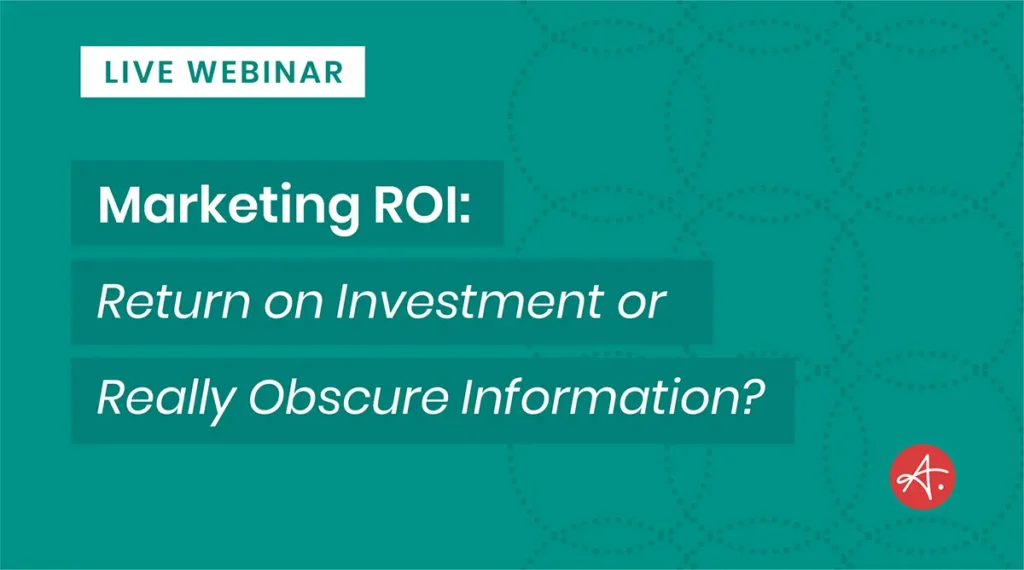 LIVE WEBINAR

Marketing ROI:

Return on Investment or Really Obscure Information?

A.